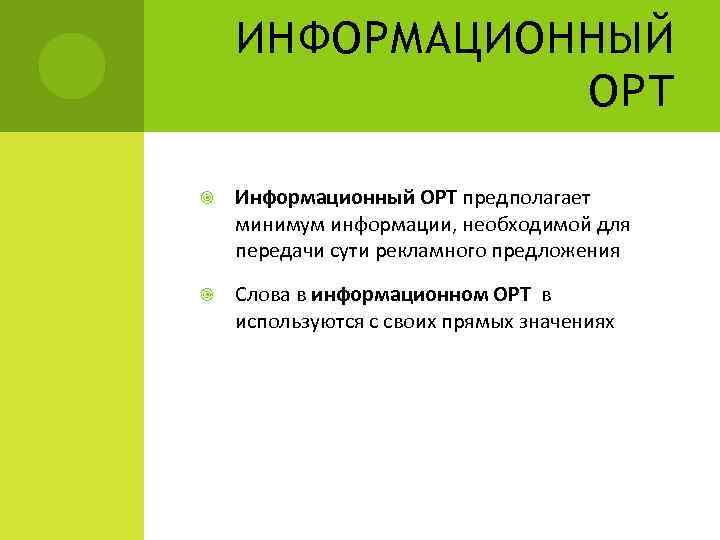 ИНФОРМАЦИОННЫЙ ОРТ

Информационный ОРТ предполагает минимум информации, необходимой для передачи сути рекламного предложения

Слова в информационном ОРТ в используются с своих прямых значениях